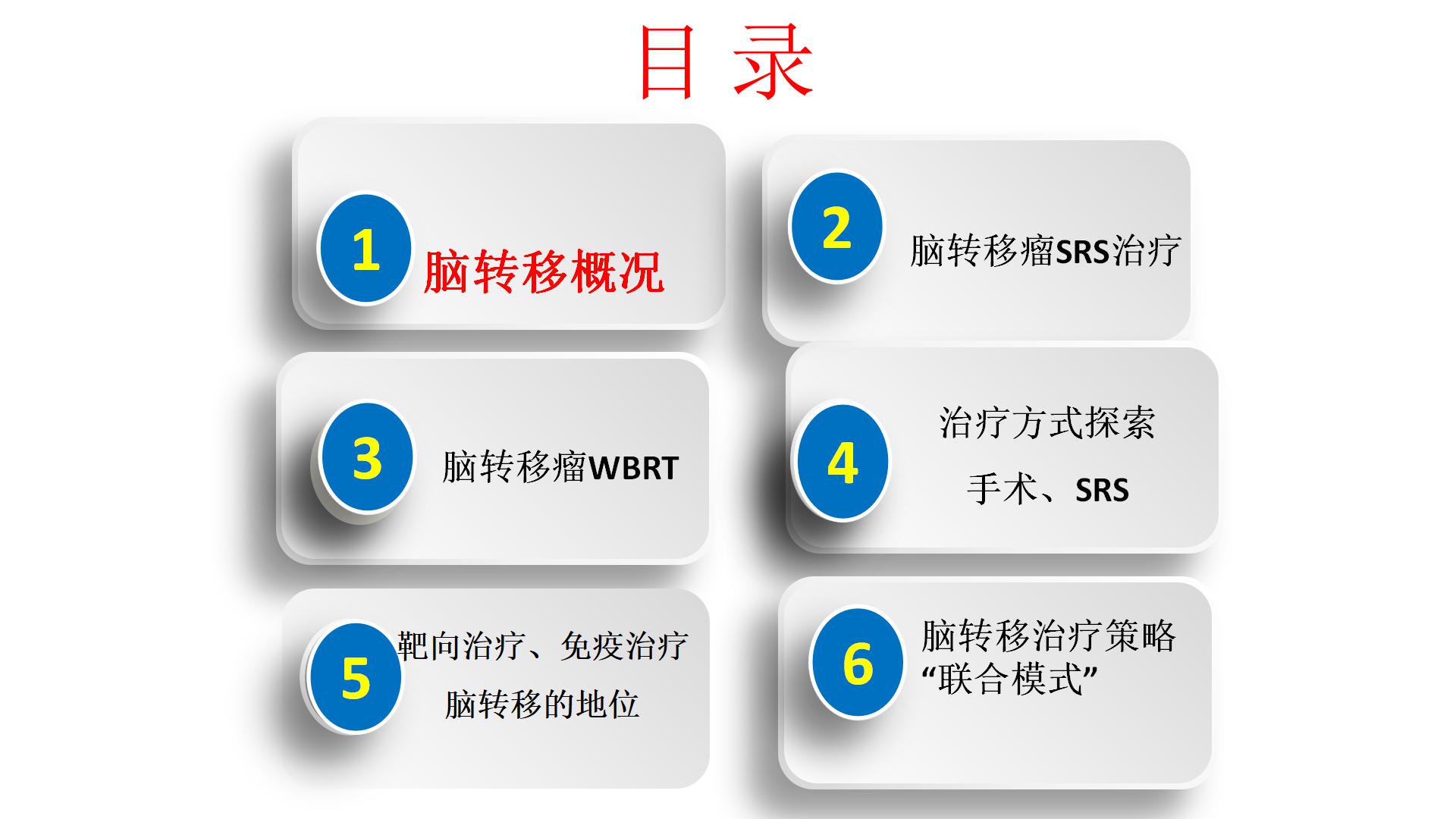 目 录

1 脑转移概况

2 脑转移瘤SRS治疗

3 脑转移瘤WBRT

4 治疗方式探索
手术、SRS

5 靶向治疗、免疫治疗
脑转移的地位

6 脑转移治疗策略
“联合模式”